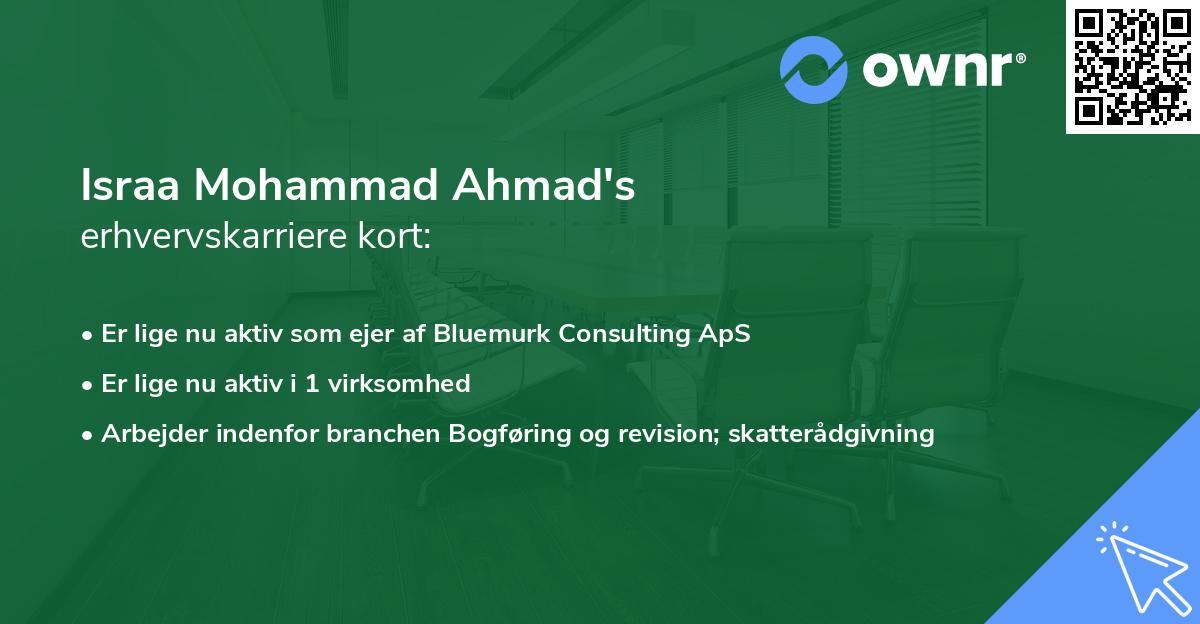 ownr®

Israa Mohammad Ahmad's
erhvervskarriere kort:

• Er lige nu aktiv som ejer af Bluemurk Consulting ApS
• Er lige nu aktiv i 1 virksomhed
• Arbejder indenfor branchen Bogføring og revision; skatterådgivning